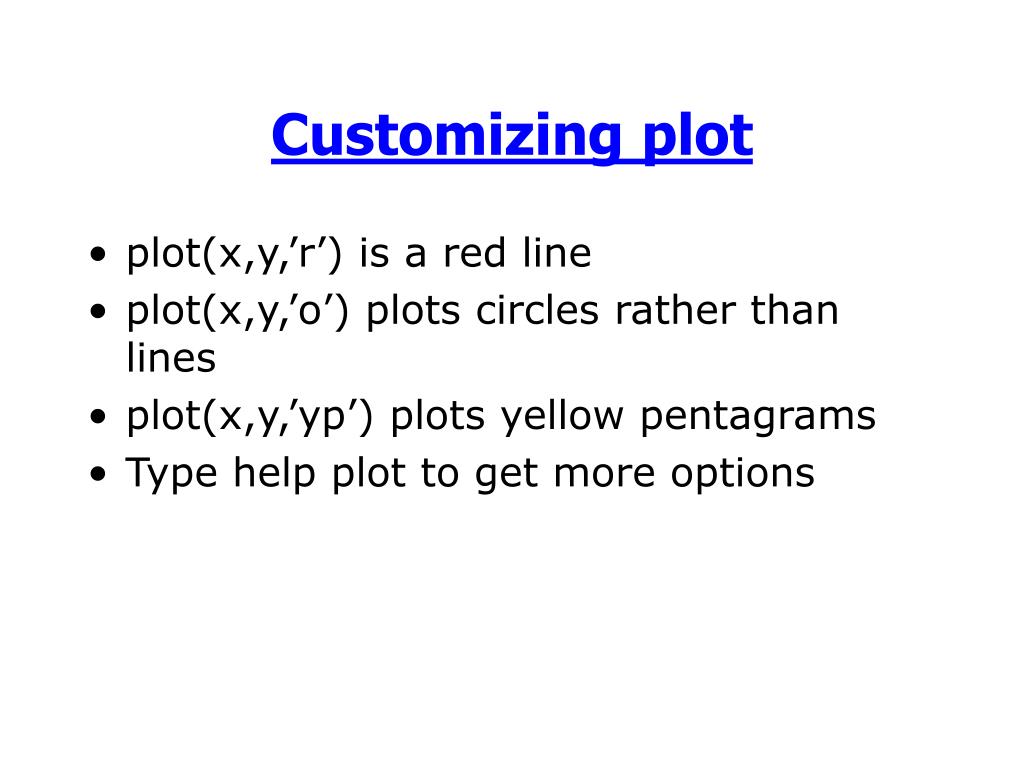 Customizing plot

• plot(x,y,’r’) is a red line
• plot(x,y,’o’) plots circles rather than lines
• plot(x,y,’yp’) plots yellow pentagrams
• Type help plot to get more options